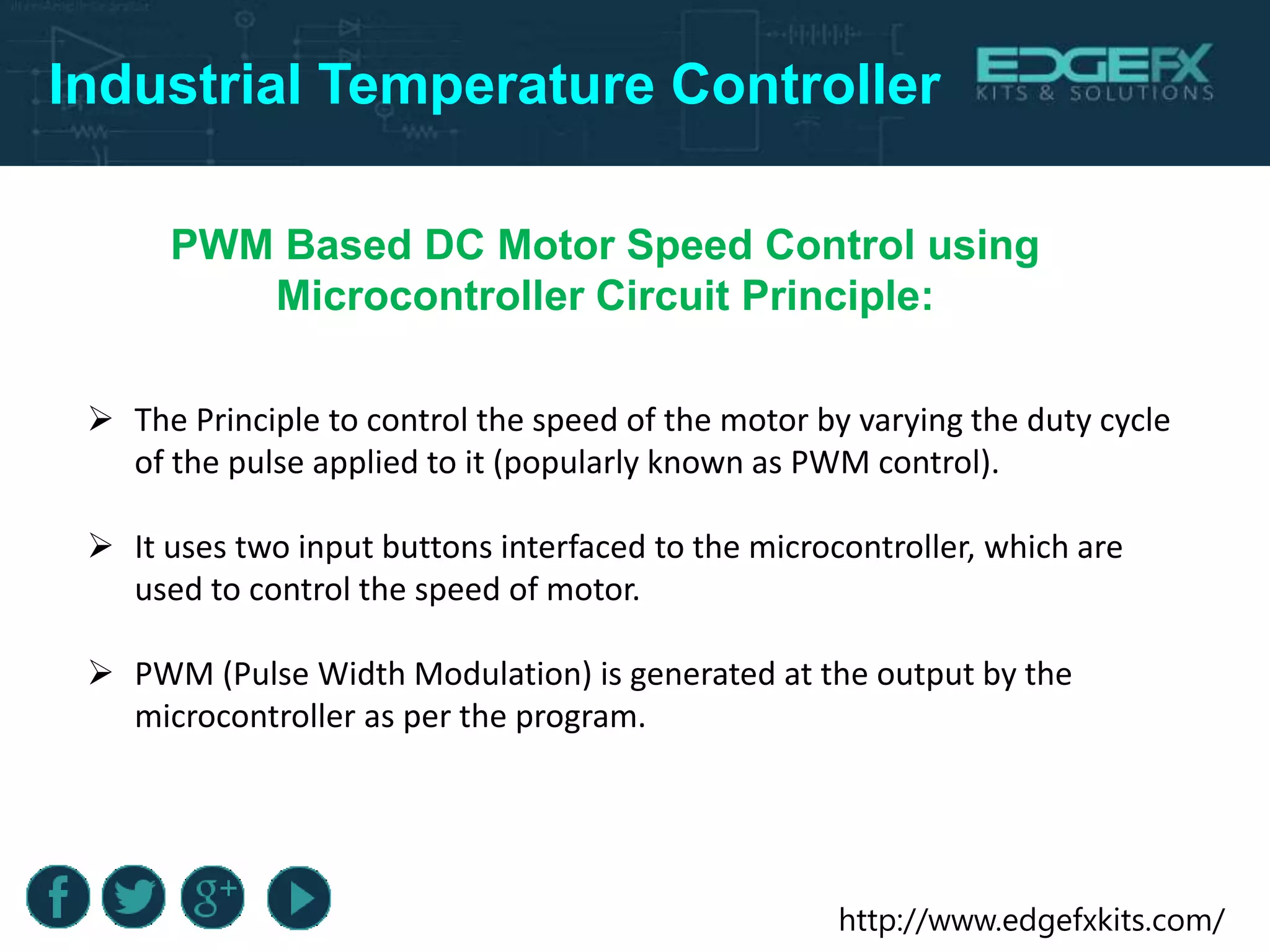 Industrial Temperature Controller

EDGEFX
KITS & SOLUTIONS

PWM Based DC Motor Speed Control using Microcontroller Circuit Principle:

➢ The Principle to control the speed of the motor by varying the duty cycle of the pulse applied to it (popularly known as PWM control).

➢ It uses two input buttons interfaced to the microcontroller, which are used to control the speed of motor.

➢ PWM (Pulse Width Modulation) is generated at the output by the microcontroller as per the program.

f g+

http://www.edgefxkits.com/